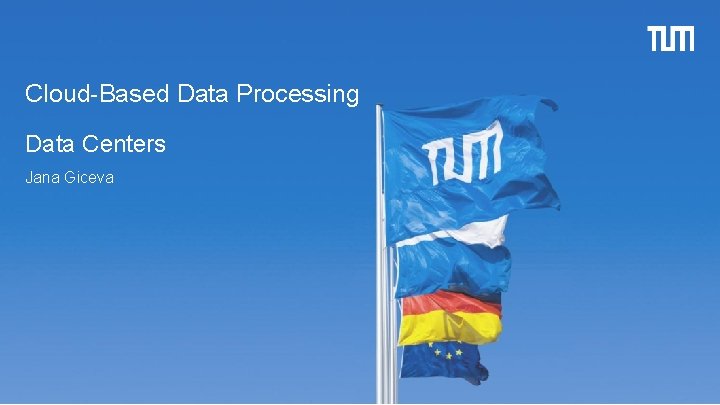 TUM

Cloud-Based Data Processing

Data Centers

Jana Giceva

TUM